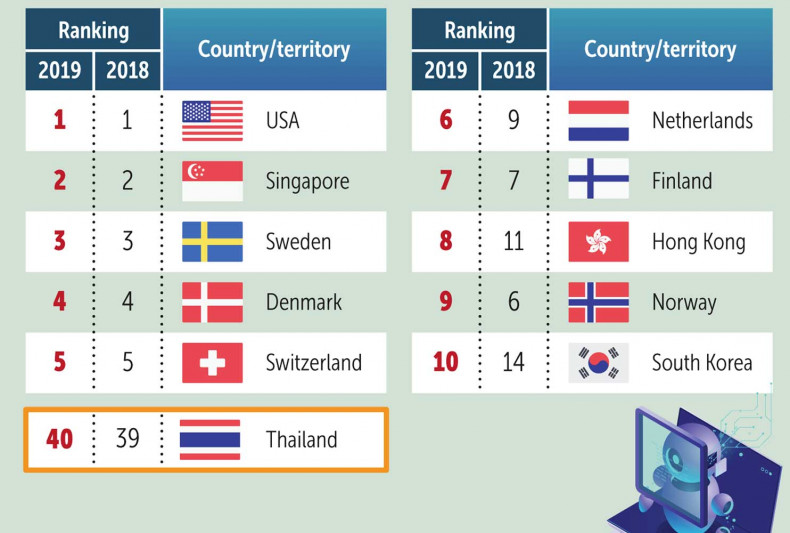 | Ranking 2019 | Ranking 2018 | Country/territory |
|---|---|---|
| 1 | 1 | USA |
| 2 | 2 | Singapore |
| 3 | 3 | Sweden |
| 4 | 4 | Denmark |
| 5 | 5 | Switzerland |
| 40 | 39 | Thailand |

| Ranking 2019 | Ranking 2018 | Country/territory |
|---|---|---|
| 6 | 9 | Netherlands |
| 7 | 7 | Finland |
| 8 | 11 | Hong Kong |
| 9 | 6 | Norway |
| 10 | 14 | South Korea |